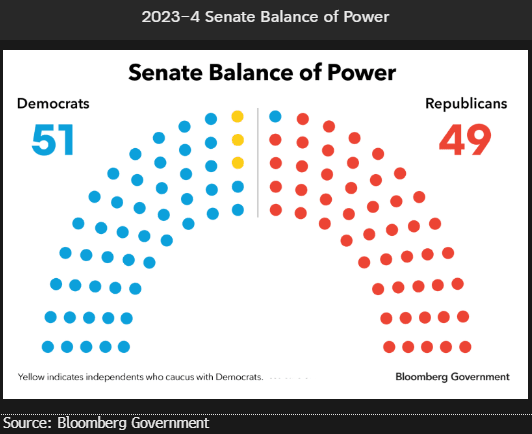 2023–4 Senate Balance of Power

Senate Balance of Power

Democrats
51

Republicans
49

Yellow indicates independents who caucus with Democrats.

Bloomberg Government

Source: Bloomberg Government